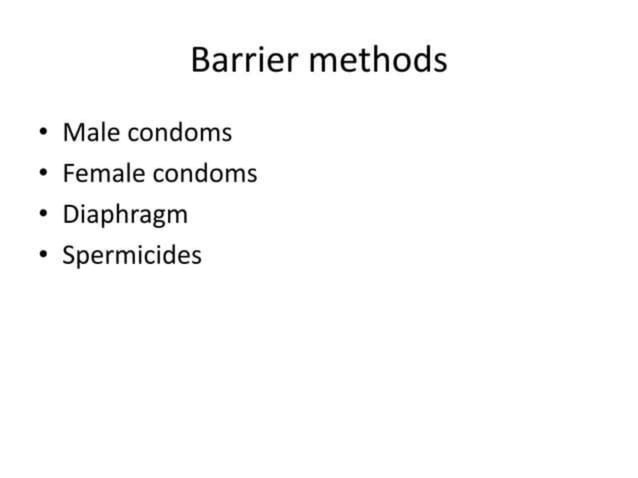 Barrier methods

• Male condoms
• Female condoms
• Diaphragm
• Spermicides